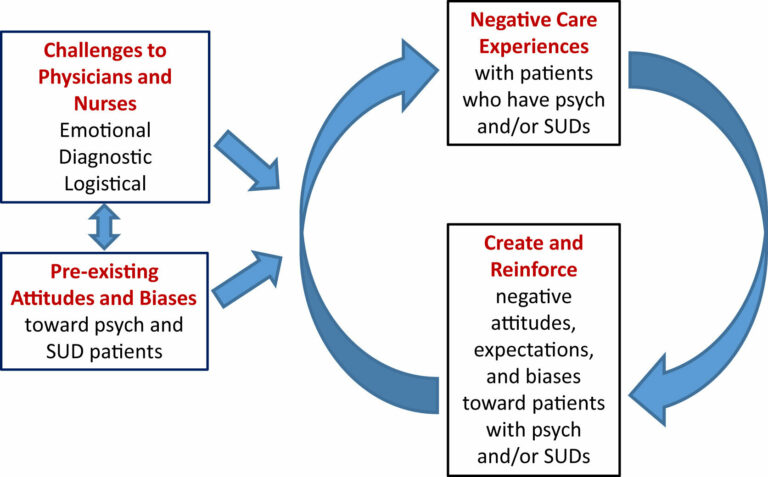 Challenges to Physicians and Nurses
Emotional
Diagnostic
Logistical

Pre-existing Attitudes and Biases
toward psych and SUD patients

Negative Care Experiences
with patients who have psych and/or SUDs

Create and Reinforce
negative attitudes, expectations, and biases toward patients with psych and/or SUDs